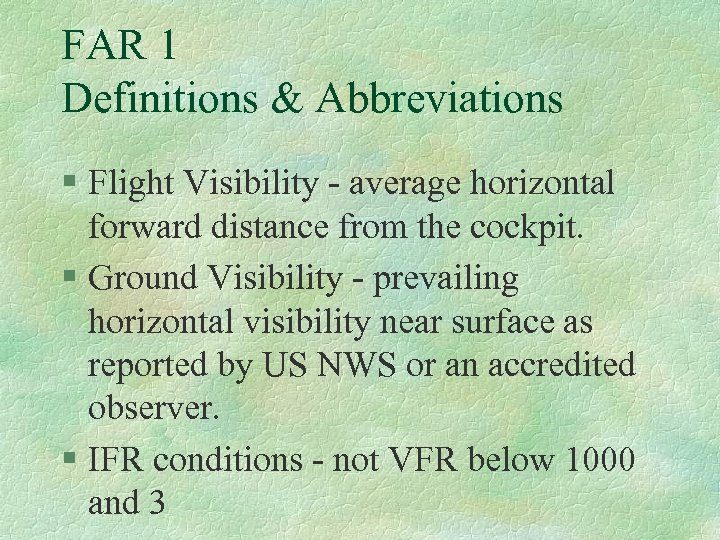 FAR 1
Definitions & Abbreviations

§ Flight Visibility - average horizontal forward distance from the cockpit.

§ Ground Visibility - prevailing horizontal visibility near surface as reported by US NWS or an accredited observer.

§ IFR conditions - not VFR below 1000 and 3